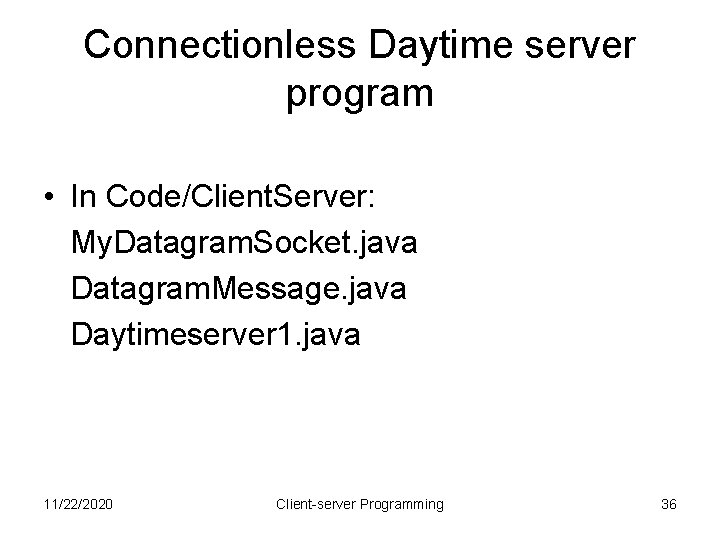 Connectionless Daytime server program

• In Code/ClientServer:
MyDatagramSocket.java
DatagramMessage.java
Daytimeserver1.java

11/22/2020 Client-server Programming 36